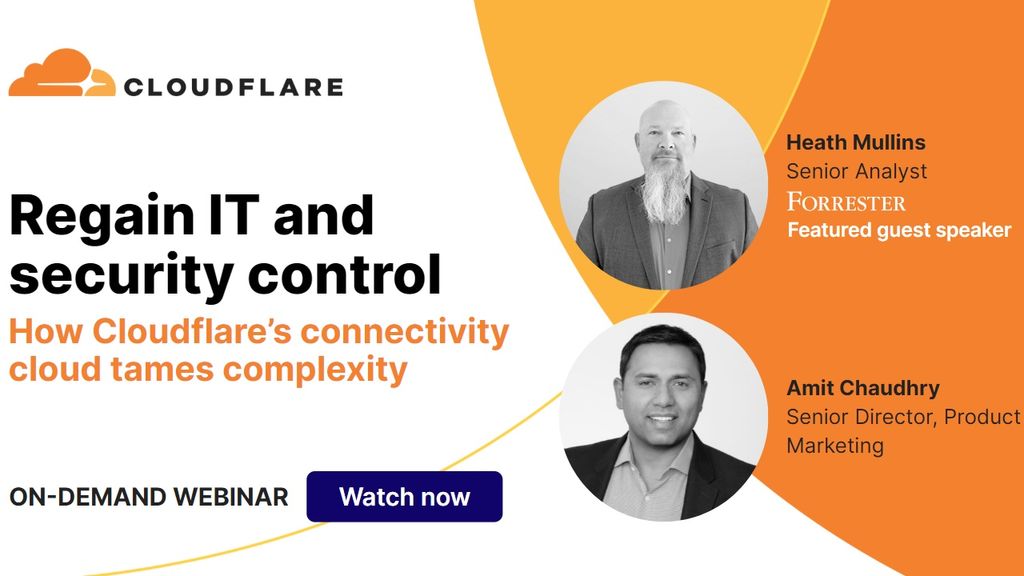 CLOUDFLARE

Regain IT and security control

How Cloudflare's connectivity cloud tames complexity

ON-DEMAND WEBINAR

Watch now

Heath Mullins
Senior Analyst
FORRESTER
Featured guest speaker

Amit Chaudhry
Senior Director, Product Marketing